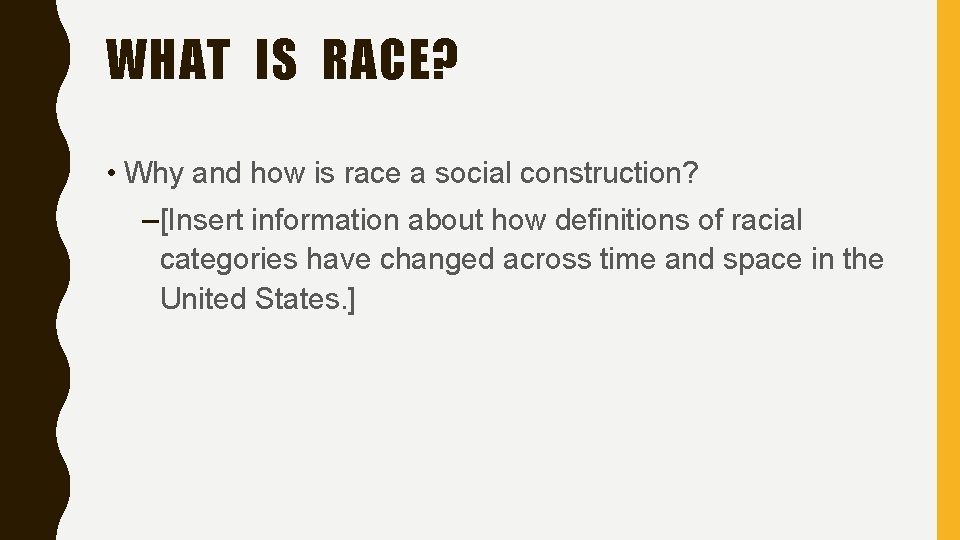 WHAT IS RACE?

• Why and how is race a social construction?

–[Insert information about how definitions of racial categories have changed across time and space in the United States.]